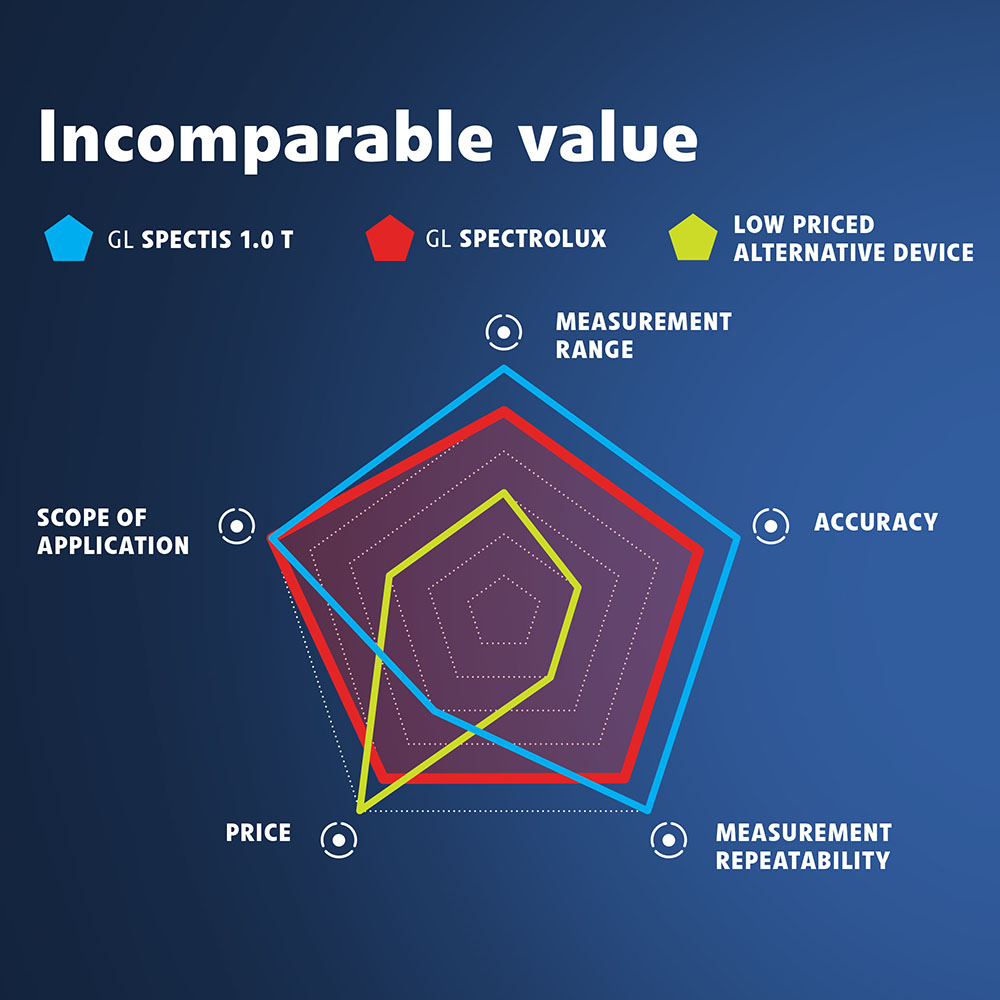 Incomparable value

GL SPECTIS 1.0 T
GL SPECTROLUX
LOW PRICED ALTERNATIVE DEVICE

MEASUREMENT RANGE
ACCURACY
MEASUREMENT REPEATABILITY
PRICE
SCOPE OF APPLICATION